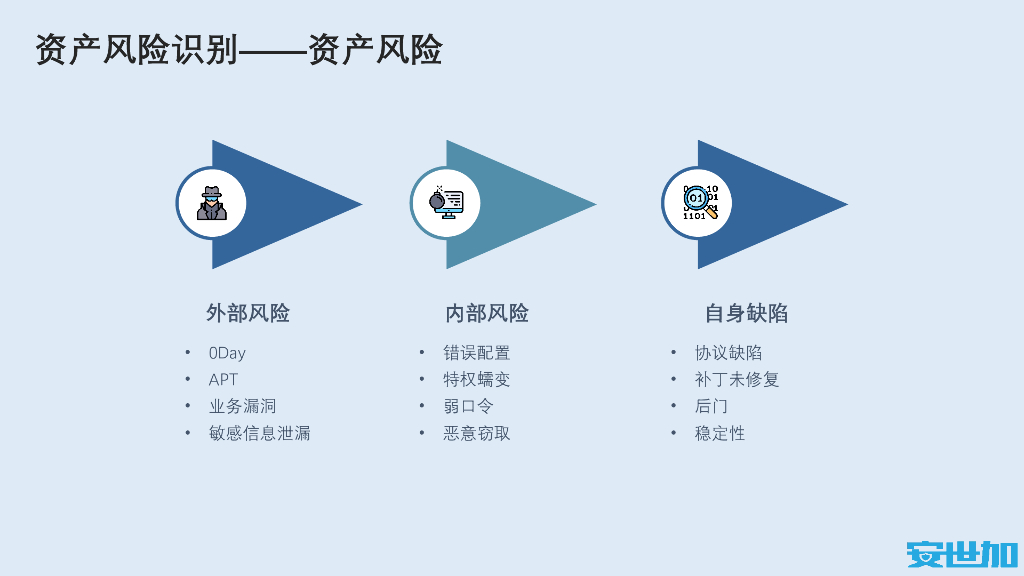 资产风险识别——资产风险

外部风险
• 0Day
• APT
• 业务漏洞
• 敏感信息泄漏

内部风险
• 错误配置
• 特权蠕变
• 弱口令
• 恶意窃取

自身缺陷
• 协议缺陷
• 补丁未修复
• 后门
• 稳定性

安世加